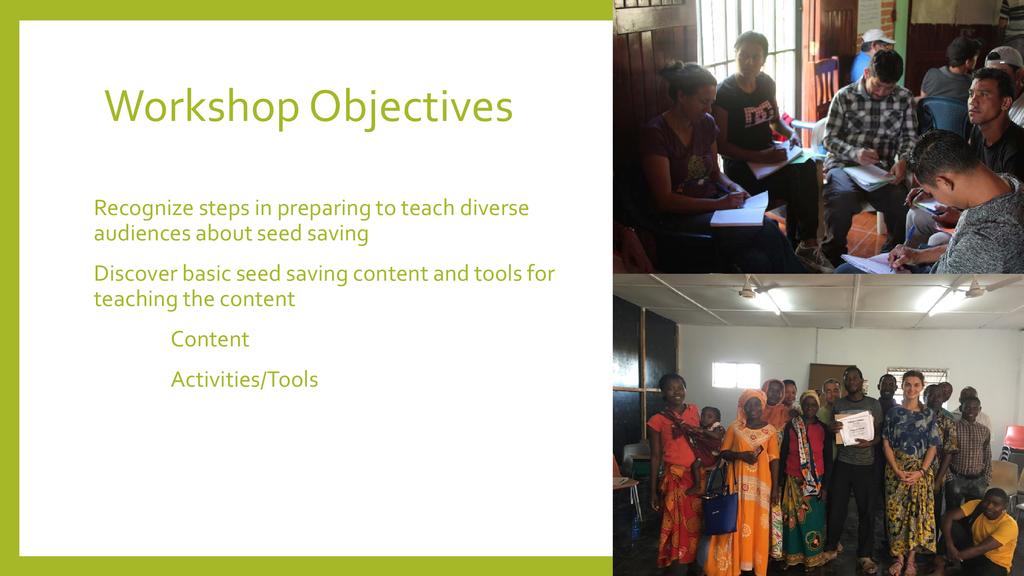 Workshop Objectives

Recognize steps in preparing to teach diverse audiences about seed saving

Discover basic seed saving content and tools for teaching the content

Content

Activities/Tools